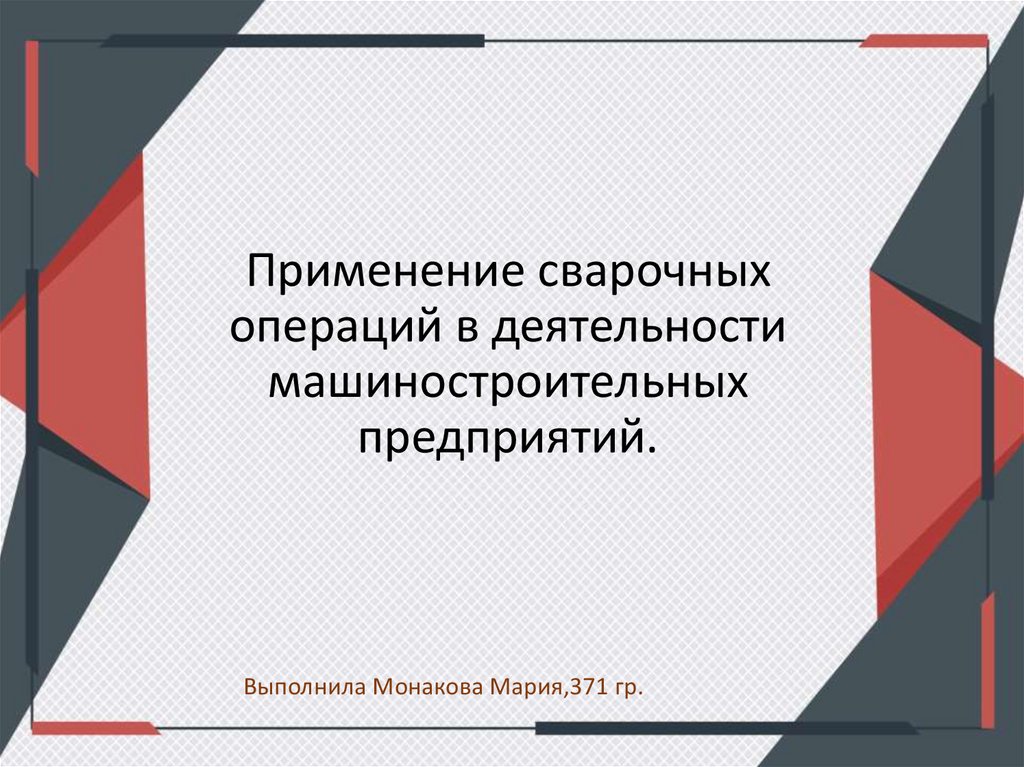 Применение сварочных операций в деятельности машиностроительных предприятий.

Выполнила Монакова Мария,371 гр.